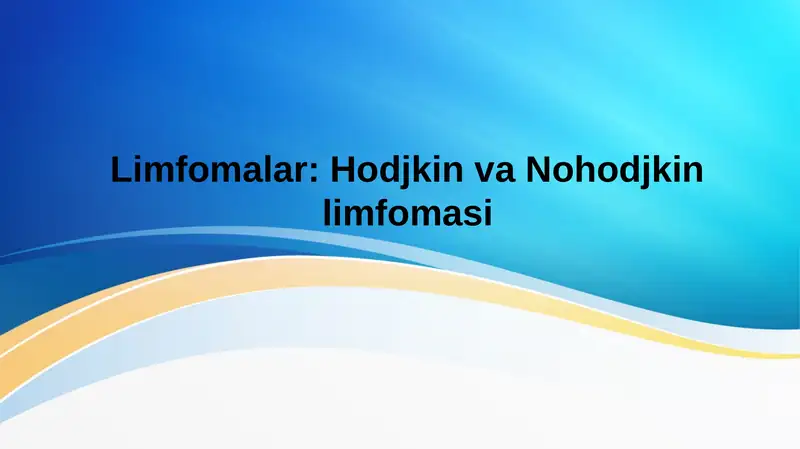 Limfomalar: Hodjkin va Nohodjkin limfomasi